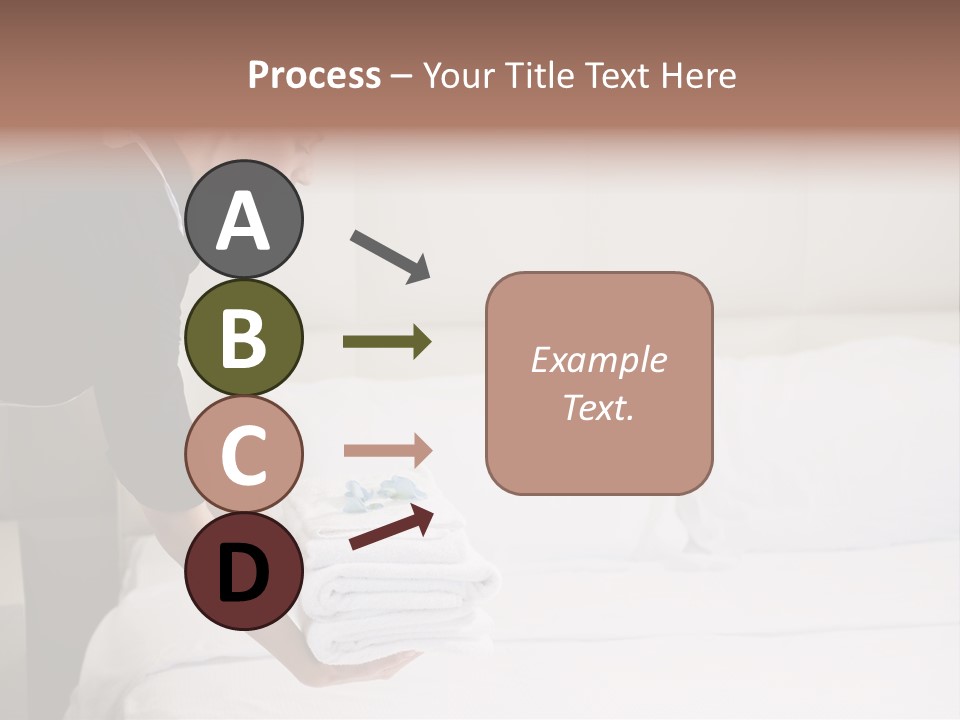 Process – Your Title Text Here

A

B

C

D

Example Text.